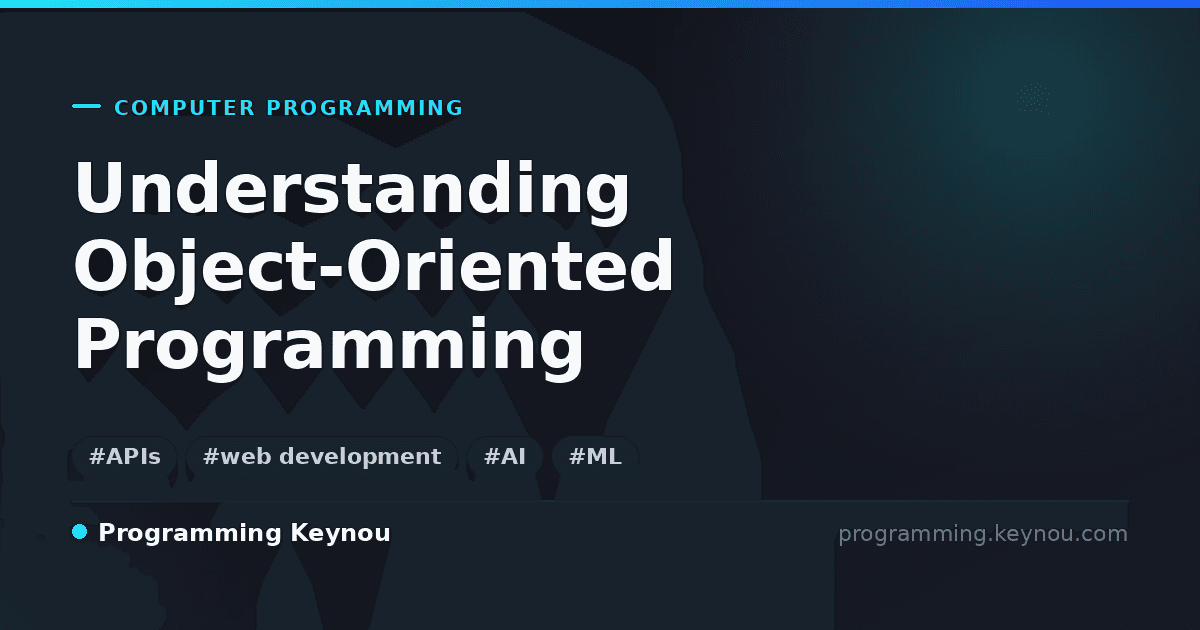 COMPUTER PROGRAMMING

Understanding Object-Oriented Programming

#APIs #web development #AI #ML

Programming Keynou

programming.keynou.com